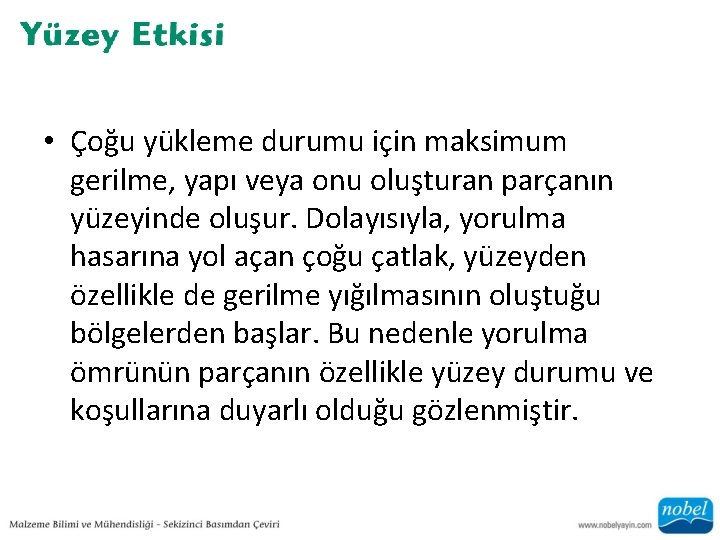 Yüzey Etkisi

• Çoğu yükleme durumu için maksimum gerilme, yapı veya onu oluşturan parçanın yüzeyinde oluşur. Dolayısıyla, yorulma hasarına yol açan çoğu çatlak, yüzeyden özellikle de gerilme yığılmasının oluştuğu bölgelerden başlar. Bu nedenle yorulma ömrünün parçanın özellikle yüzey durumu ve koşullarına duyarlı olduğu gözlenmiştir.

Malzeme Bilimi ve Mühendisliği - Sekizinci Basımdan Çeviri

www.nobelyayin.com

nobel